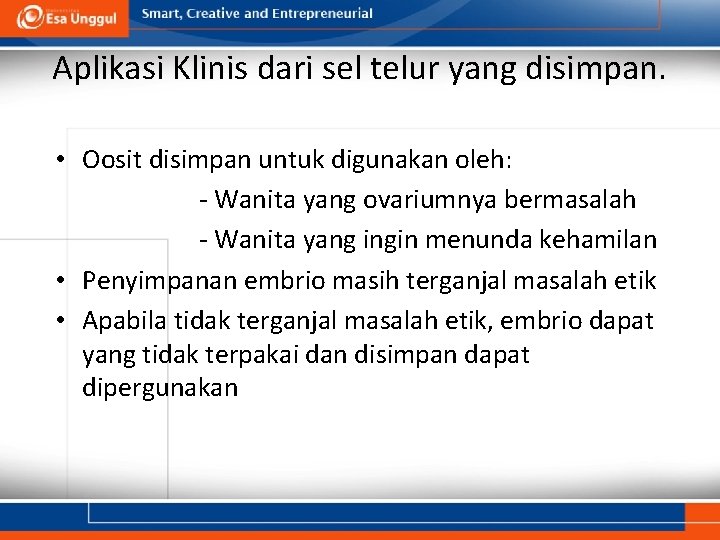 Esa Unggul

Smart, Creative and Entrepreneurial

Aplikasi Klinis dari sel telur yang disimpan.

• Oosit disimpan untuk digunakan oleh:
- Wanita yang ovariumnya bermasalah
- Wanita yang ingin menunda kehamilan
• Penyimpanan embrio masih terganjal masalah etik
• Apabila tidak terganjal masalah etik, embrio dapat yang tidak terpakai dan disimpan dapat dipergunakan